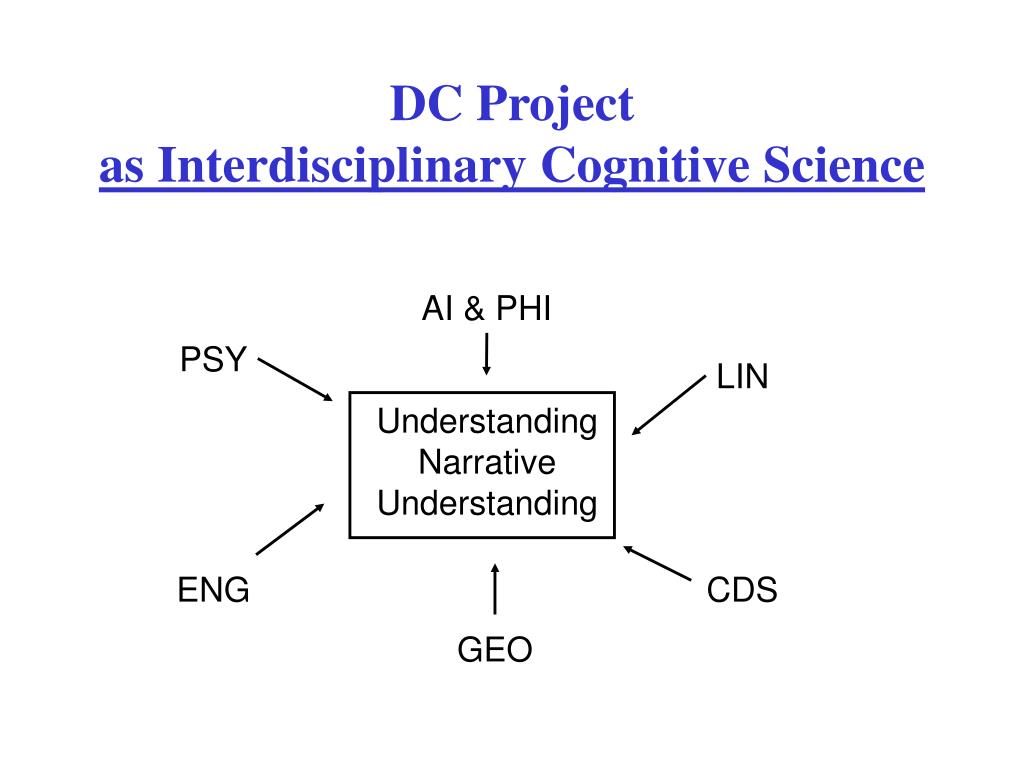 DC Project
as Interdisciplinary Cognitive Science

AI & PHI

PSY

LIN

Understanding
Narrative
Understanding

ENG

CDS

GEO